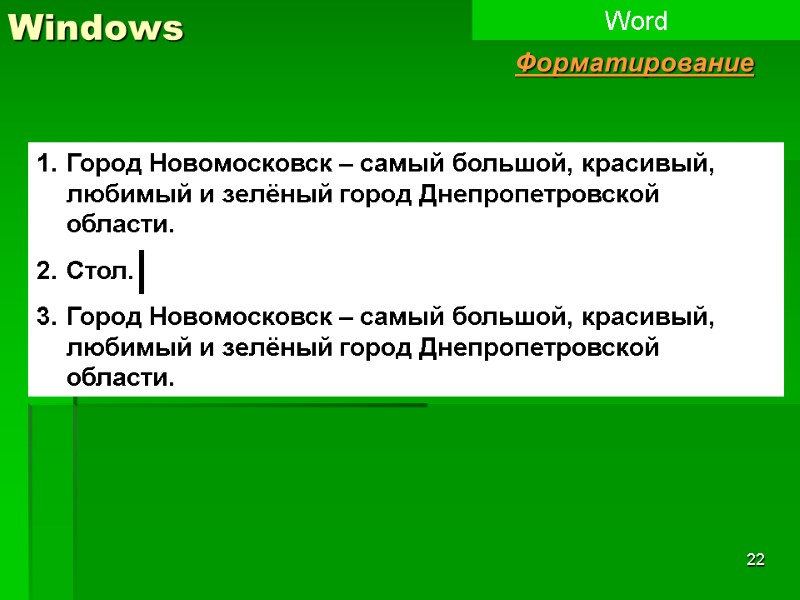 Windows

Word

Форматирование

1. Город Новомосковск – самый большой, красивый, любимый и зелёный город Днепропетровской области.

2. Стол.

3. Город Новомосковск – самый большой, красивый, любимый и зелёный город Днепропетровской области.

22